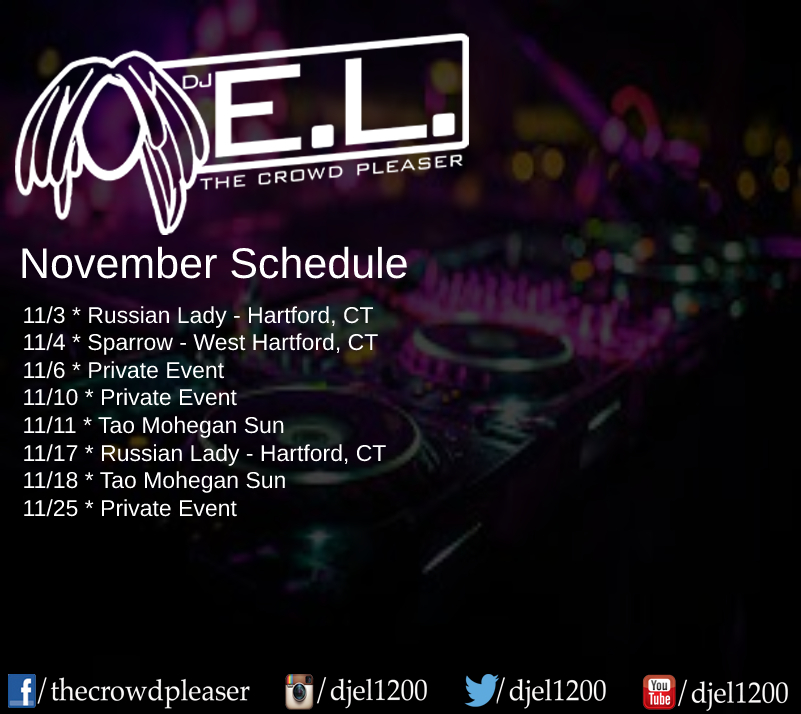 DJ E.L.
THE CROWD PLEASER

November Schedule

11/3 * Russian Lady - Hartford, CT
11/4 * Sparrow - West Hartford, CT
11/6 * Private Event
11/10 * Private Event
11/11 * Tao Mohegan Sun
11/17 * Russian Lady - Hartford, CT
11/18 * Tao Mohegan Sun
11/25 * Private Event

f /thecrowdpleaser /djel1200 /djel1200 You Tube /djel1200